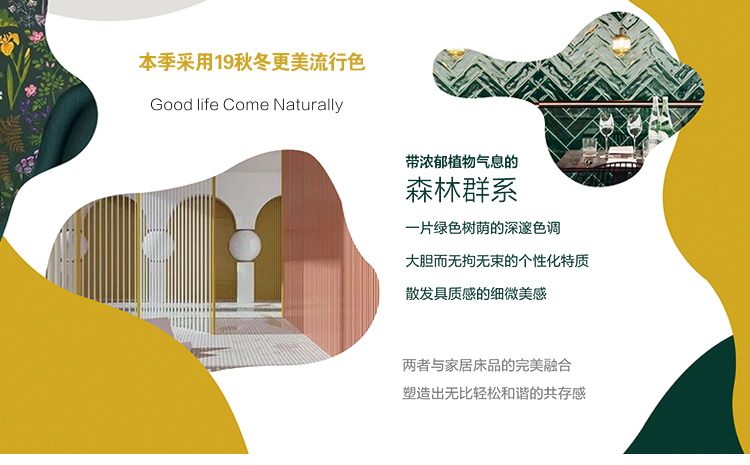 本季采用19秋冬更美流行色

Good life Come Naturally

带浓郁植物气息的
森林群系

一片绿色树荫的深邃色调

大胆而无拘无束的个性化特质

散发具质感的细微美感

两者与家居床品的完美融合

塑造出无比轻松和谐的共存感